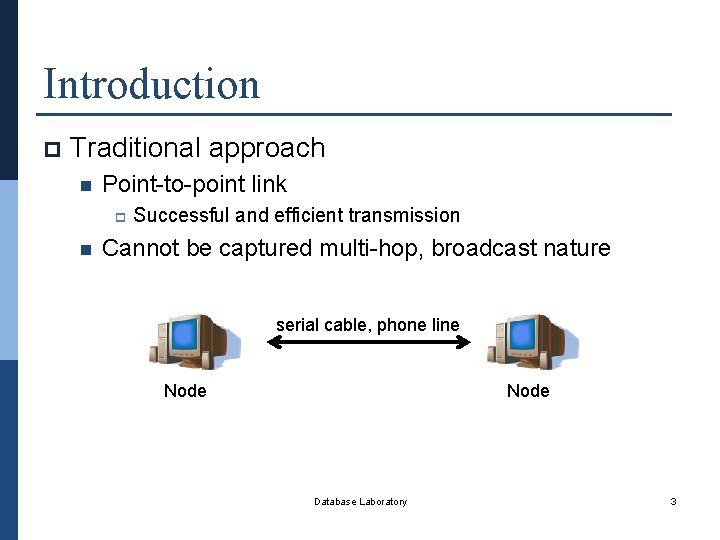 Introduction

Traditional approach

Point-to-point link

Successful and efficient transmission

Cannot be captured multi-hop, broadcast nature

serial cable, phone line

Node

Node

Database Laboratory

3